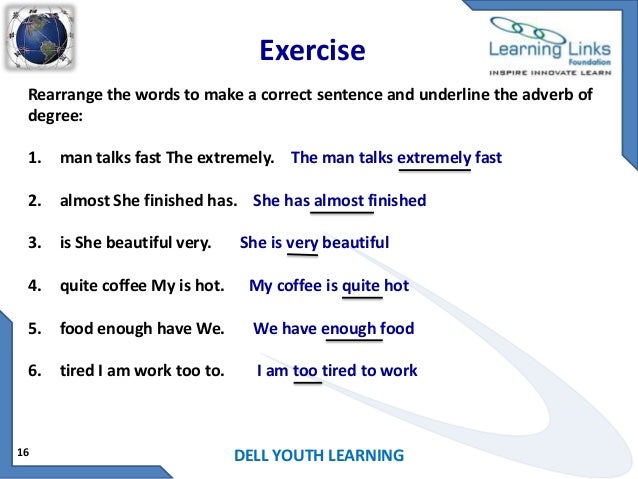 Exercise

Learning Links Foundation
INSPIRE INNOVATE LEARN

Rearrange the words to make a correct sentence and underline the adverb of degree:

1. man talks fast The extremely. The man talks extremely fast

2. almost She finished has. She has almost finished

3. is She beautiful very. She is very beautiful

4. quite coffee My is hot. My coffee is quite hot

5. food enough have We. We have enough food

6. tired I am work too to. I am too tired to work

16

DELL YOUTH LEARNING